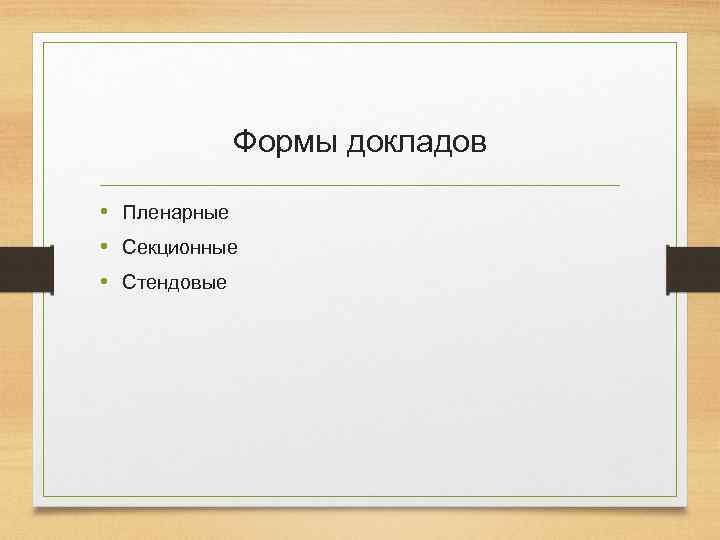 Формы докладов

• Пленарные
• Секционные
• Стендовые